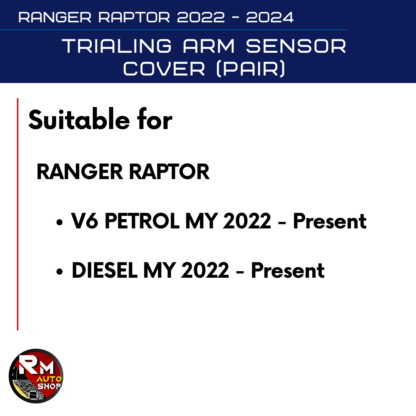 RANGER RAPTOR 2022 - 2024

TRIALING ARM SENSOR COVER (PAIR)

Suitable for

RANGER RAPTOR

• V6 PETROL MY 2022 - Present

• DIESEL MY 2022 - Present

RM AUTO SHOP